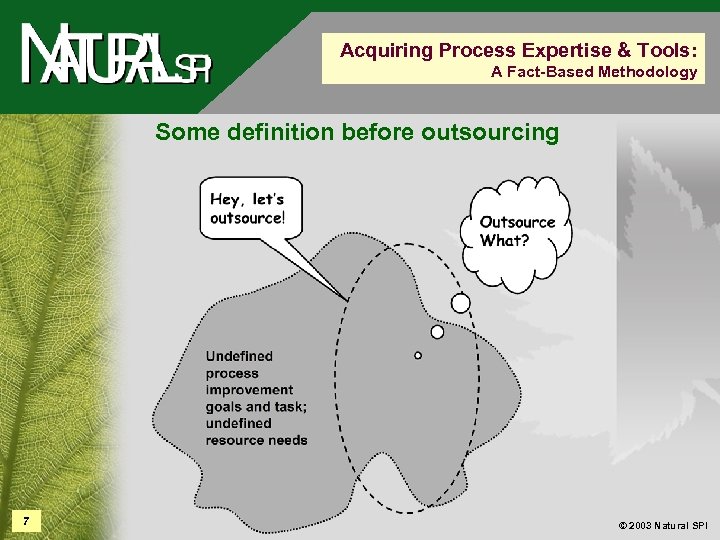 NATURAL SPI

Acquiring Process Expertise & Tools:
A Fact-Based Methodology

Some definition before outsourcing

Hey, let's outsource!

Outsource What?

Undefined process improvement goals and task; undefined resource needs

7

© 2003 Natural SPI